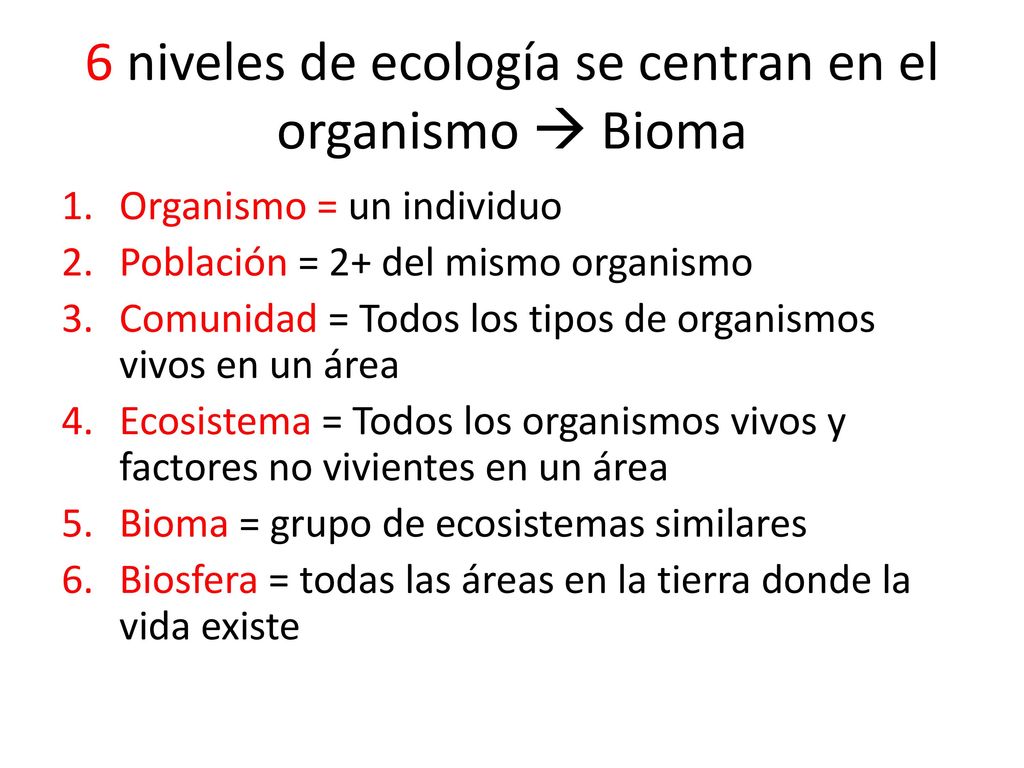 6 niveles de ecología se centran en el organismo → Bioma

1. Organismo = un individuo
2. Población = 2+ del mismo organismo
3. Comunidad = Todos los tipos de organismos vivos en un área
4. Ecosistema = Todos los organismos vivos y factores no vivientes en un área
5. Bioma = grupo de ecosistemas similares
6. Biosfera = todas las áreas en la tierra donde la vida existe